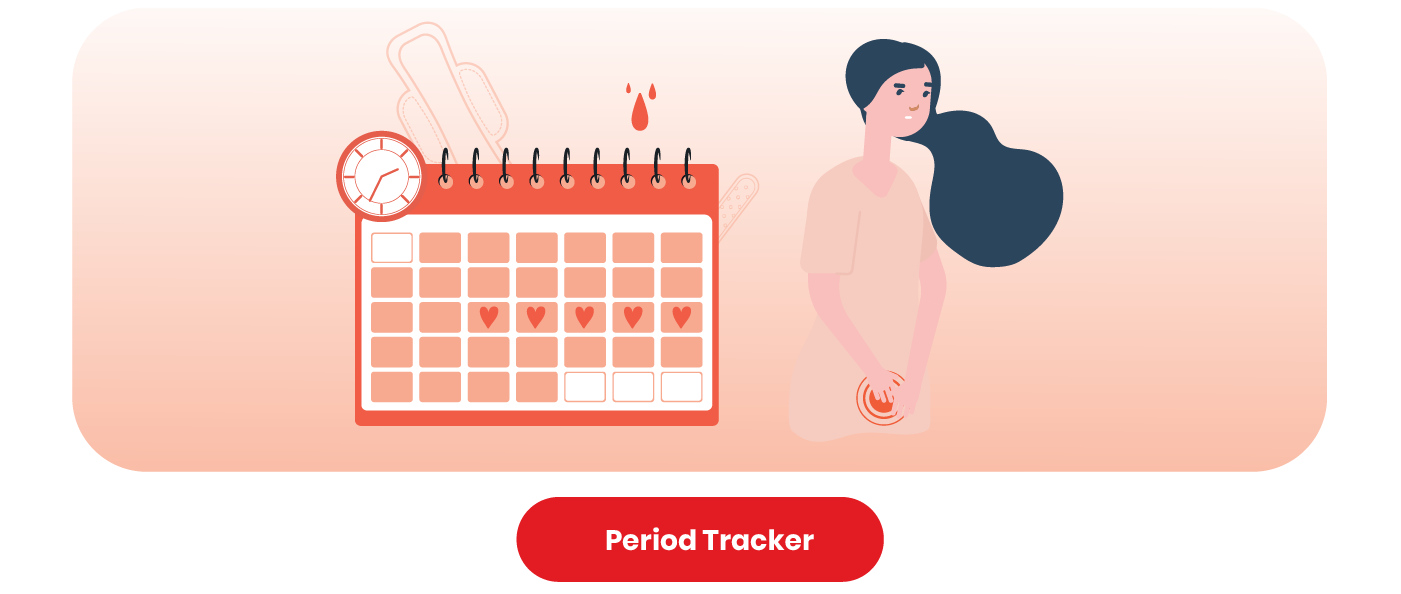 Period Tracker